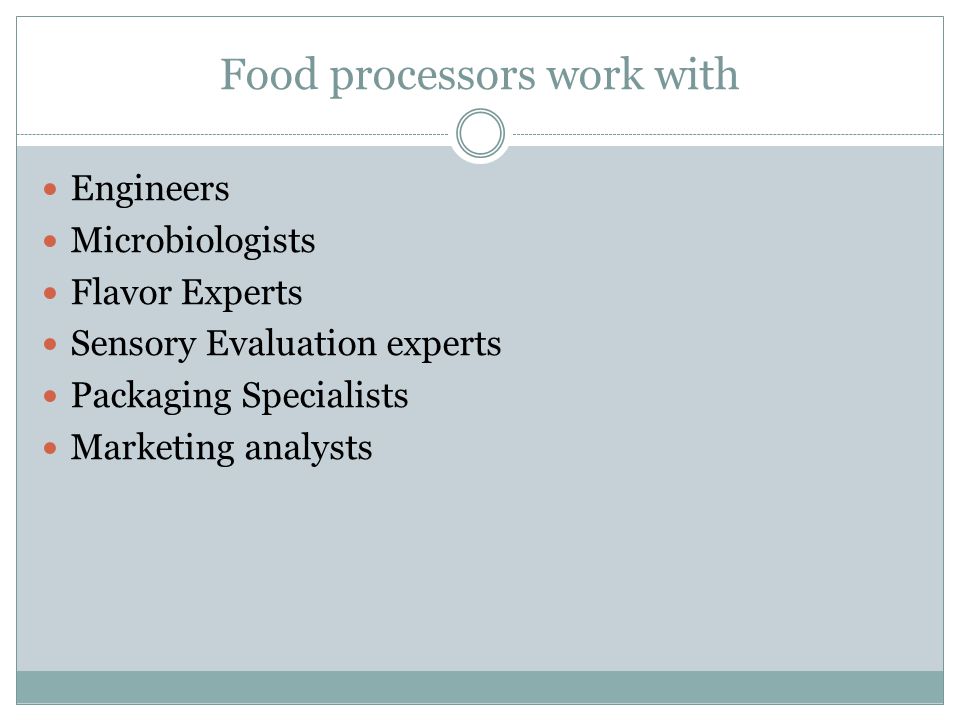 Food processors work with

- Engineers
- Microbiologists
- Flavor Experts
- Sensory Evaluation experts
- Packaging Specialists
- Marketing analysts